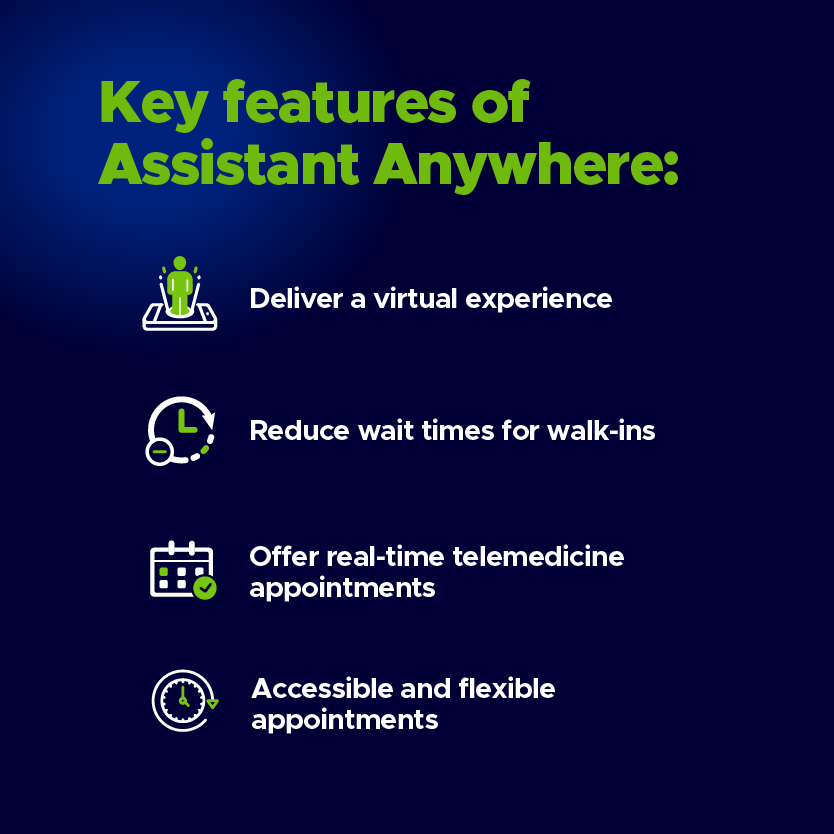 Key features of Assistant Anywhere:

Deliver a virtual experience

Reduce wait times for walk-ins

Offer real-time telemedicine appointments

Accessible and flexible appointments